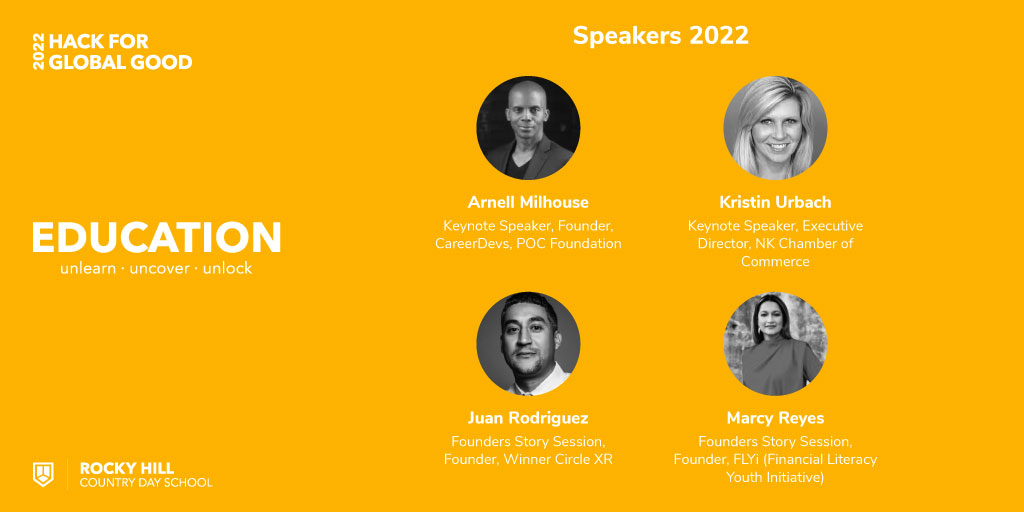 2022 HACK FOR GLOBAL GOOD

EDUCATION
unlearn · uncover · unlock

ROCKY HILL
COUNTRY DAY SCHOOL

Speakers 2022

Arnell Milhouse
Keynote Speaker, Founder, CareerDevs, POC Foundation

Kristin Urbach
Keynote Speaker, Executive Director, NK Chamber of Commerce

Juan Rodriguez
Founders Story Session, Founder, Winner Circle XR

Marcy Reyes
Founders Story Session, Founder, FLYi (Financial Literacy Youth Initiative)